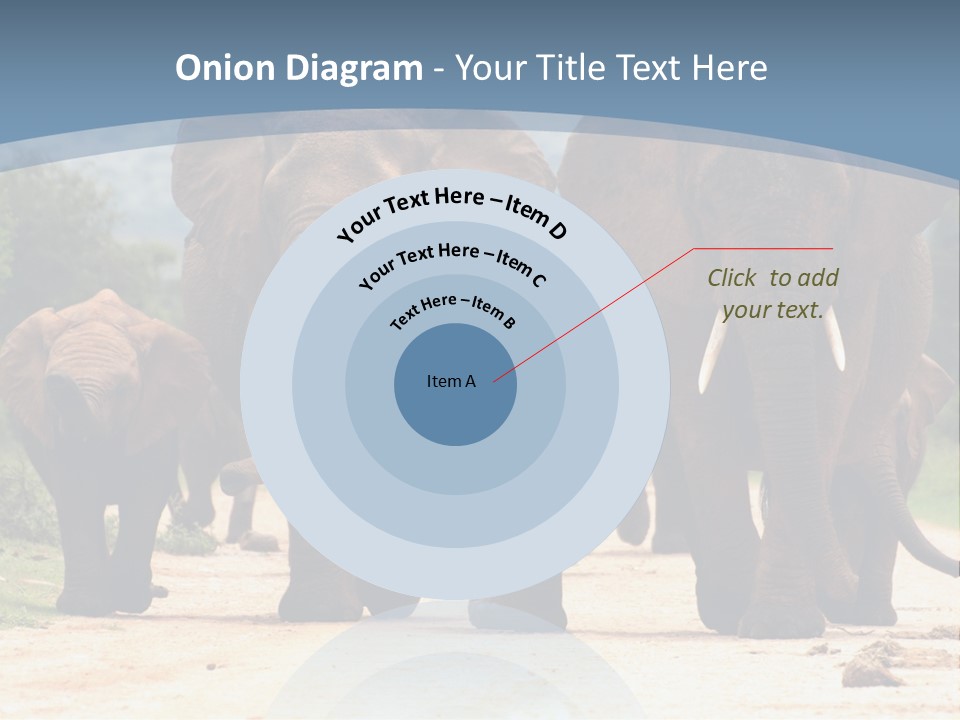 Onion Diagram - Your Title Text Here

Your Text Here – Item D

Your Text Here – Item C

Text Here – Item B

Item A

Click to add your text.